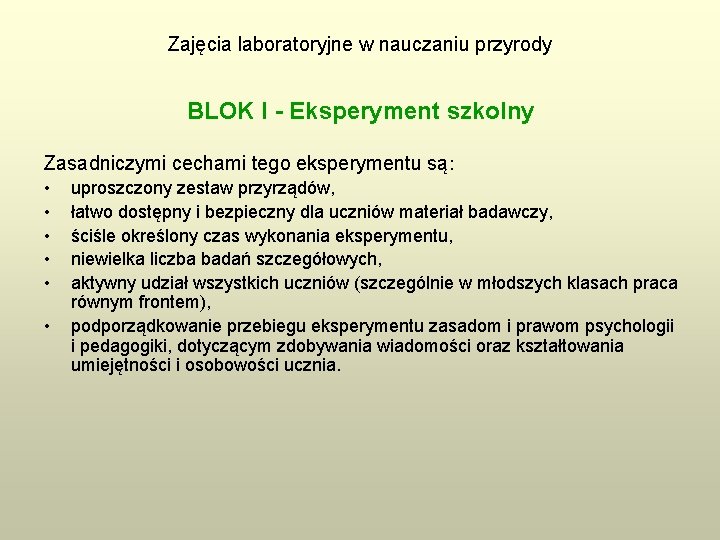 Zajęcia laboratoryjne w nauczaniu przyrody

BLOK I - Eksperyment szkolny

Zasadniczymi cechami tego eksperymentu są:
• uproszczony zestaw przyrządów,
• łatwo dostępny i bezpieczny dla uczniów materiał badawczy,
• ściśle określony czas wykonania eksperymentu,
• niewielka liczba badań szczegółowych,
• aktywny udział wszystkich uczniów (szczególnie w młodszych klasach praca równym frontem),
• podporządkowanie przebiegu eksperymentu zasadom i prawom psychologii i pedagogiki, dotyczącym zdobywania wiadomości oraz kształtowania umiejętności i osobowości ucznia.